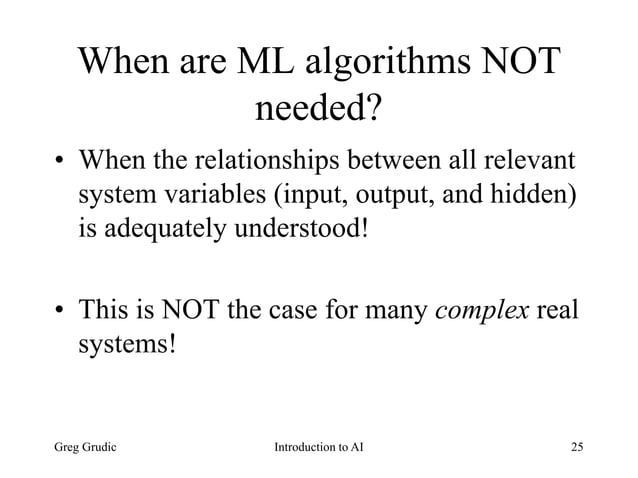 When are ML algorithms NOT needed?

• When the relationships between all relevant system variables (input, output, and hidden) is adequately understood!

• This is NOT the case for many complex real systems!

Greg Grudic Introduction to AI 25